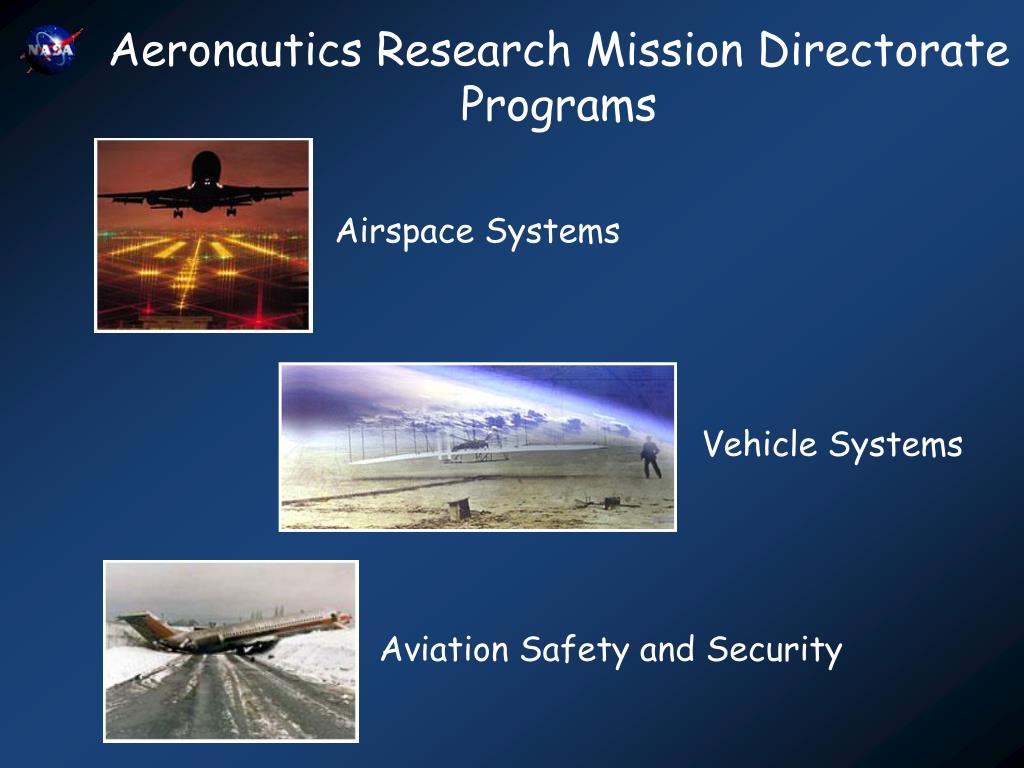 NASA

Aeronautics Research Mission Directorate Programs

Airspace Systems

Vehicle Systems

Aviation Safety and Security